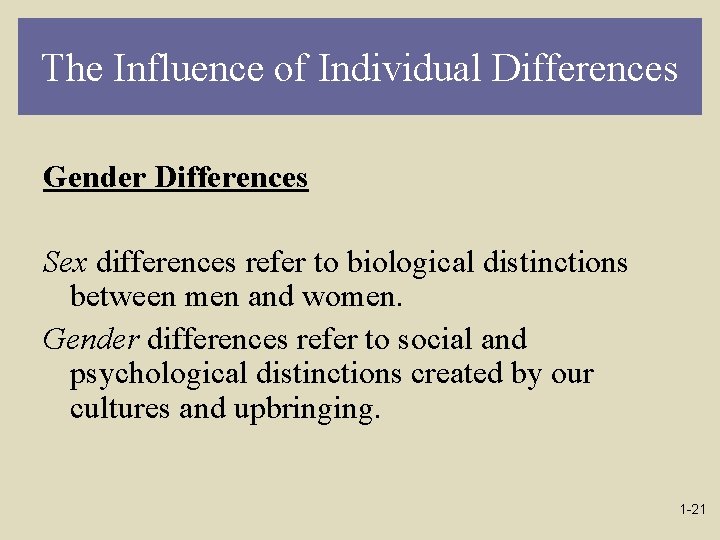 The Influence of Individual Differences

Gender Differences

Sex differences refer to biological distinctions between men and women.

Gender differences refer to social and psychological distinctions created by our cultures and upbringing.

1-21